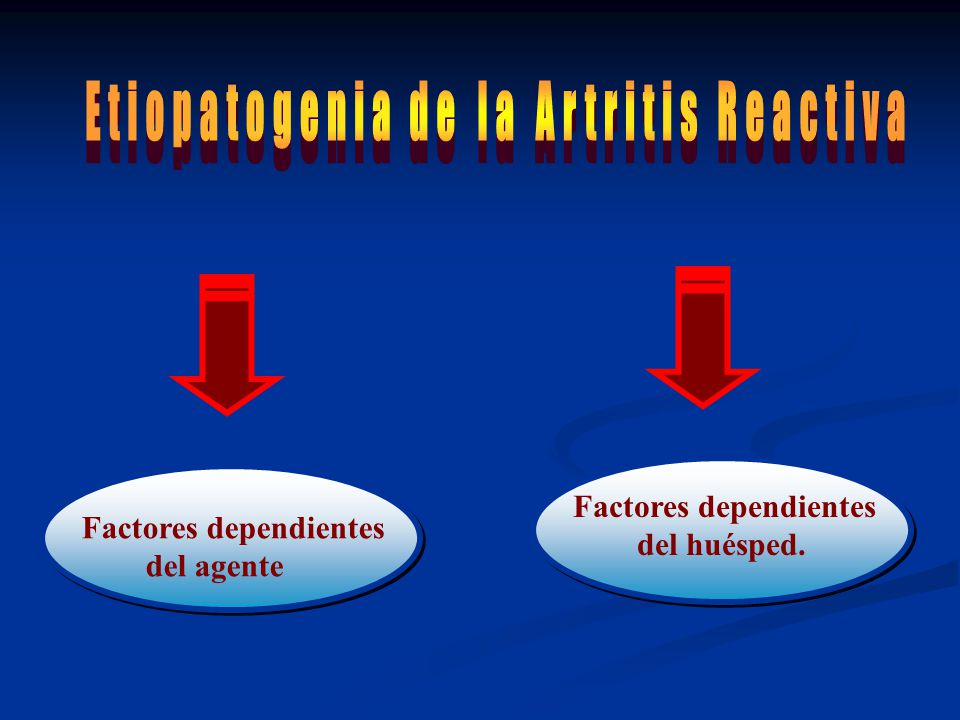 Etiopatogenia de la Artritis Reactiva

Factores dependientes del agente

Factores dependientes del huésped.